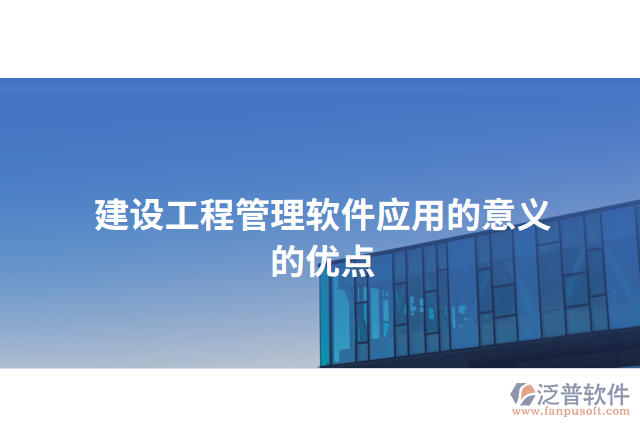 建设工程管理软件应用的意义的优点

泛普软件
www.fanpusoft.com